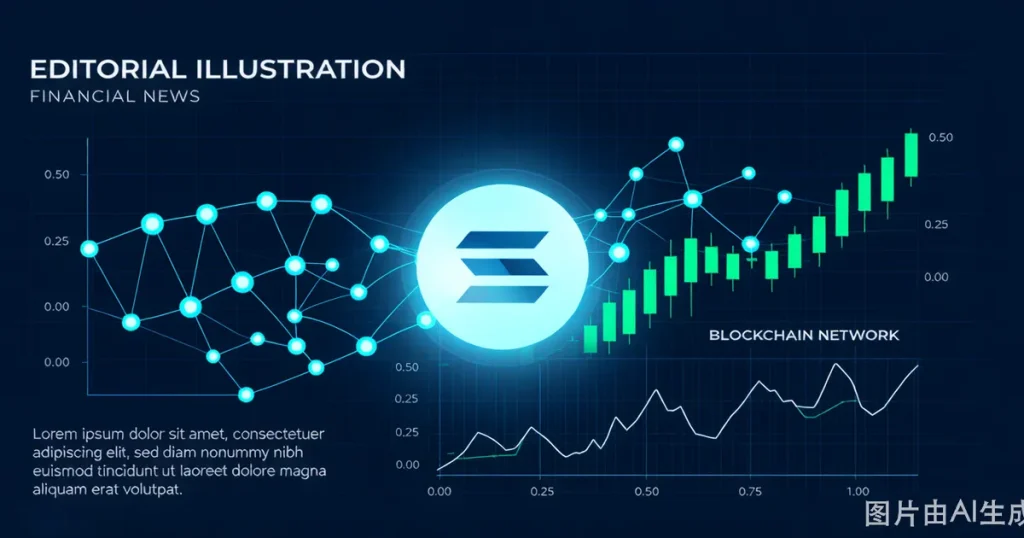 EDITORIAL ILLUSTRATION
FINANCIAL NEWS

0.50
0.25
0.00
0.00

0.50
0.25
0.00

BLOCKCHAIN NETWORK

0.50
0.25
0.25
0.00

0.00 0.25 0.50 0.75 1.00

Lorem ipsum dolor sit amet, consectetuer adipiscing elit, sed diam nonummy nibh euismod tincidunt ut laoreet dolore magna aliquam erat volutpat.

图片由AI生成